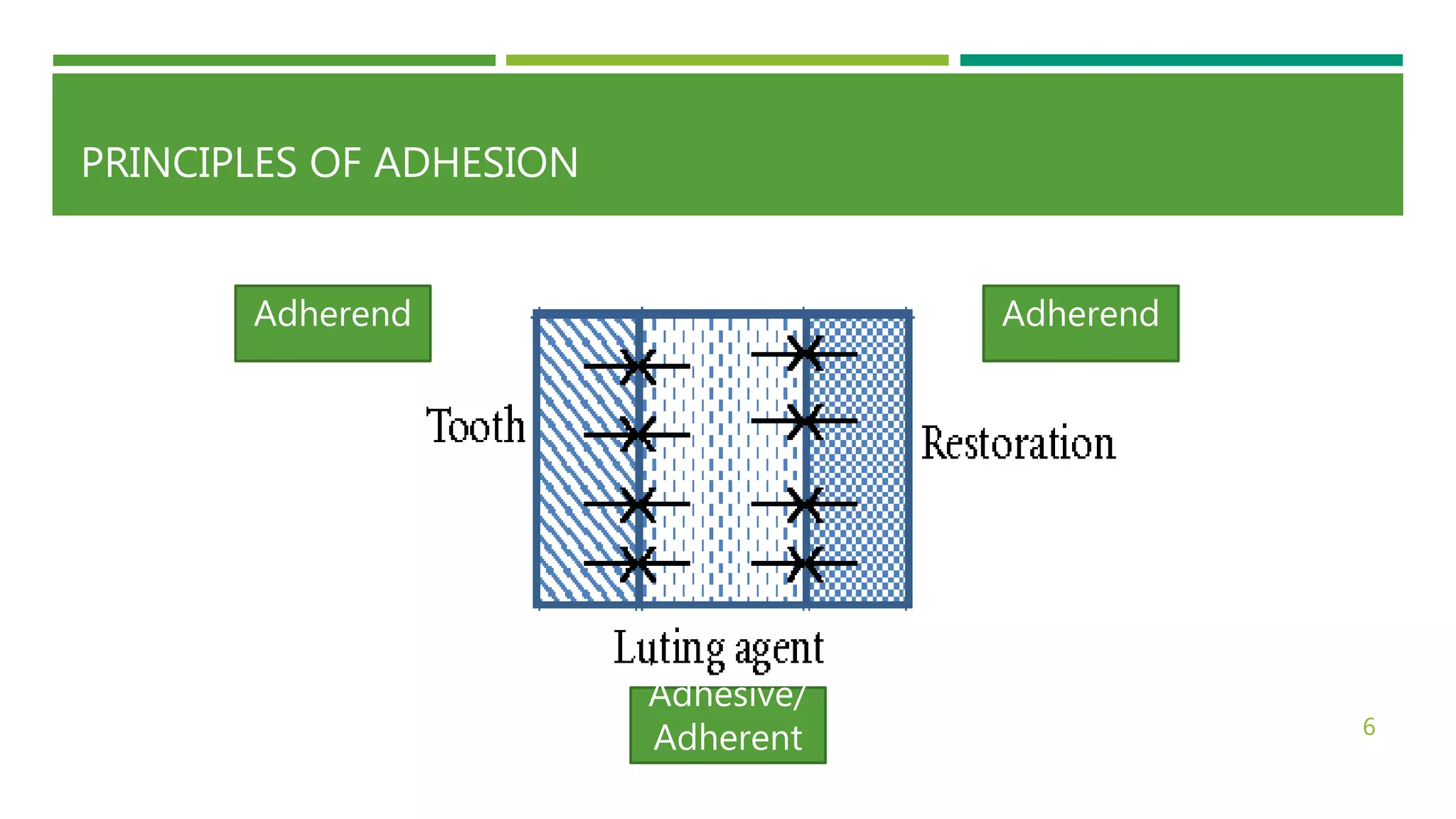 PRINCIPLES OF ADHESION

Adherend

Adherend

Tooth

Restoration

Luting agent

Adhesive/
Adherent

6